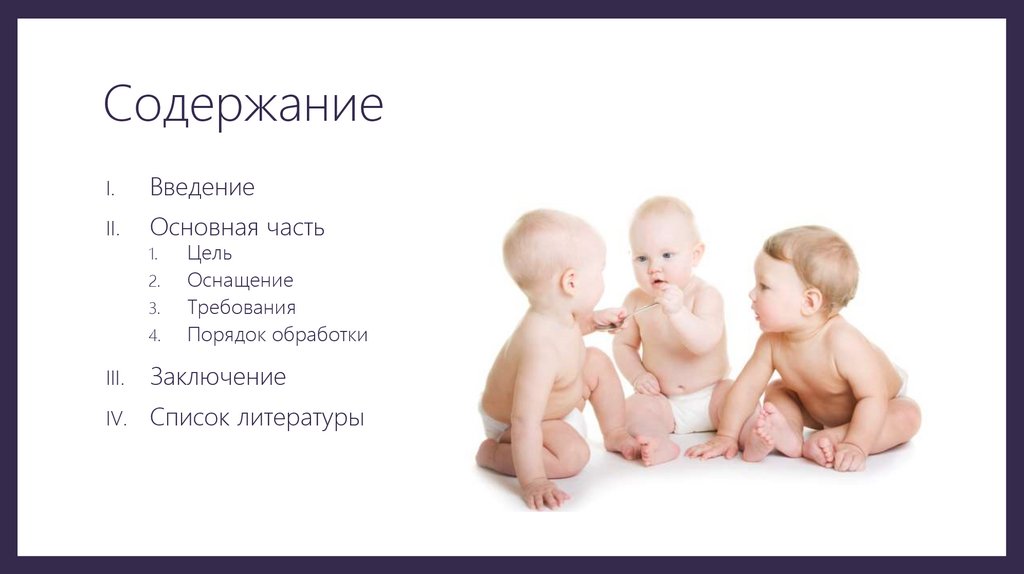 Содержание

I. Введение

II. Основная часть

1. Цель
2. Оснащение
3. Требования
4. Порядок обработки

III. Заключение

IV. Список литературы